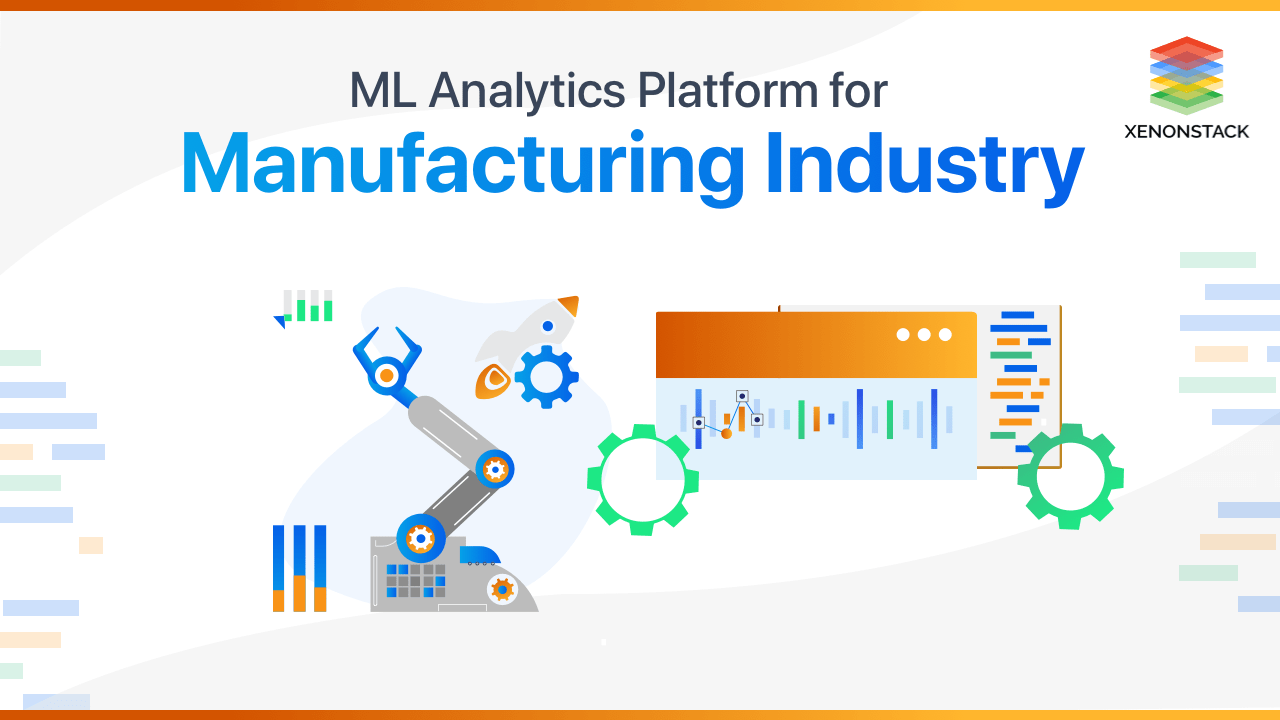 ML Analytics Platform for
Manufacturing Industry

XENONSTACK